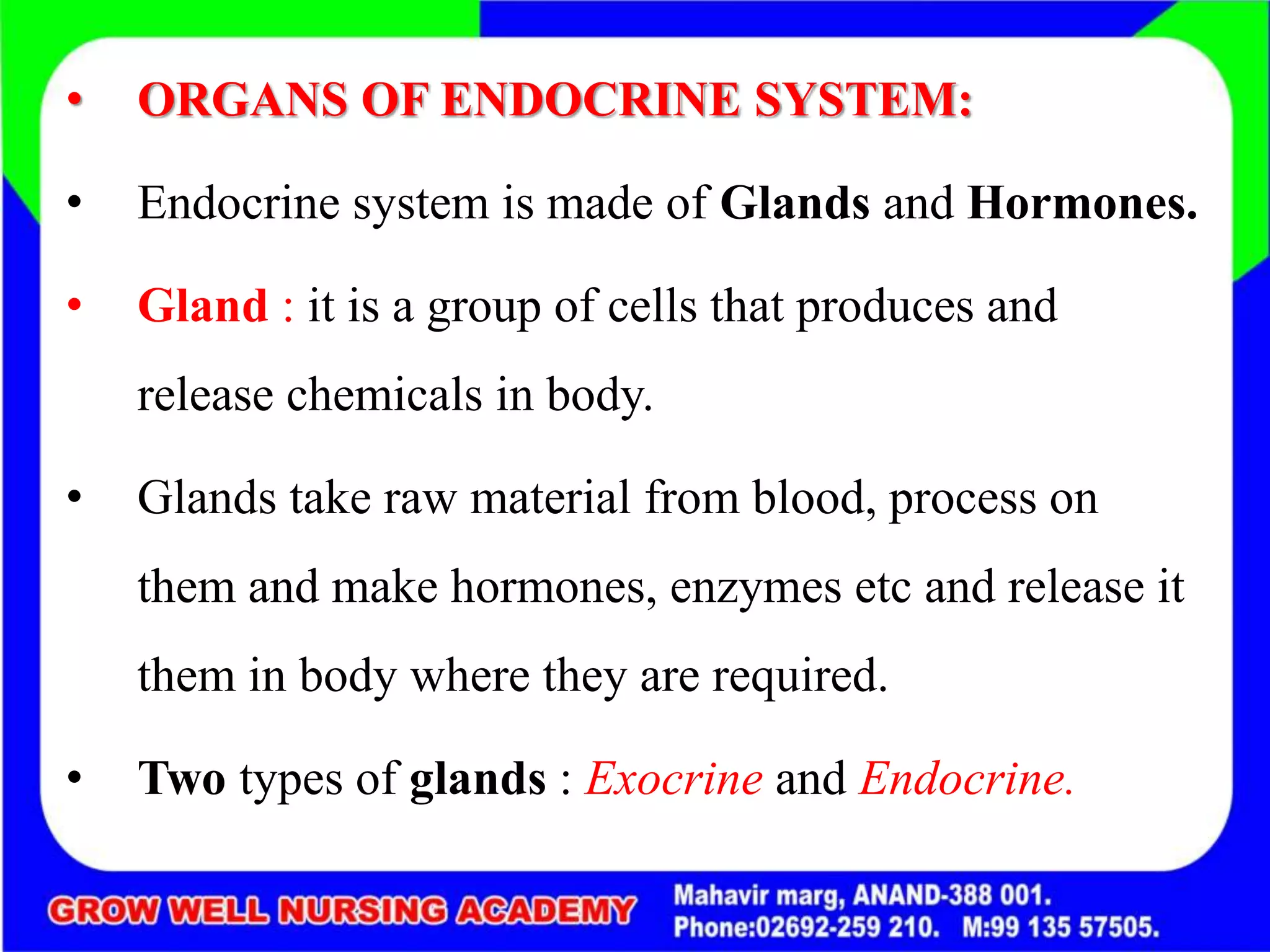 • ORGANS OF ENDOCRINE SYSTEM:

• Endocrine system is made of Glands and Hormones.

• Gland : it is a group of cells that produces and release chemicals in body.

• Glands take raw material from blood, process on them and make hormones, enzymes etc and release it them in body where they are required.

• Two types of glands : Exocrine and Endocrine.

GROW WELL NURSING ACADEMY

Mahavir marg, ANAND-388 001.
Phone:02692-259 210. M:99 135 57505.